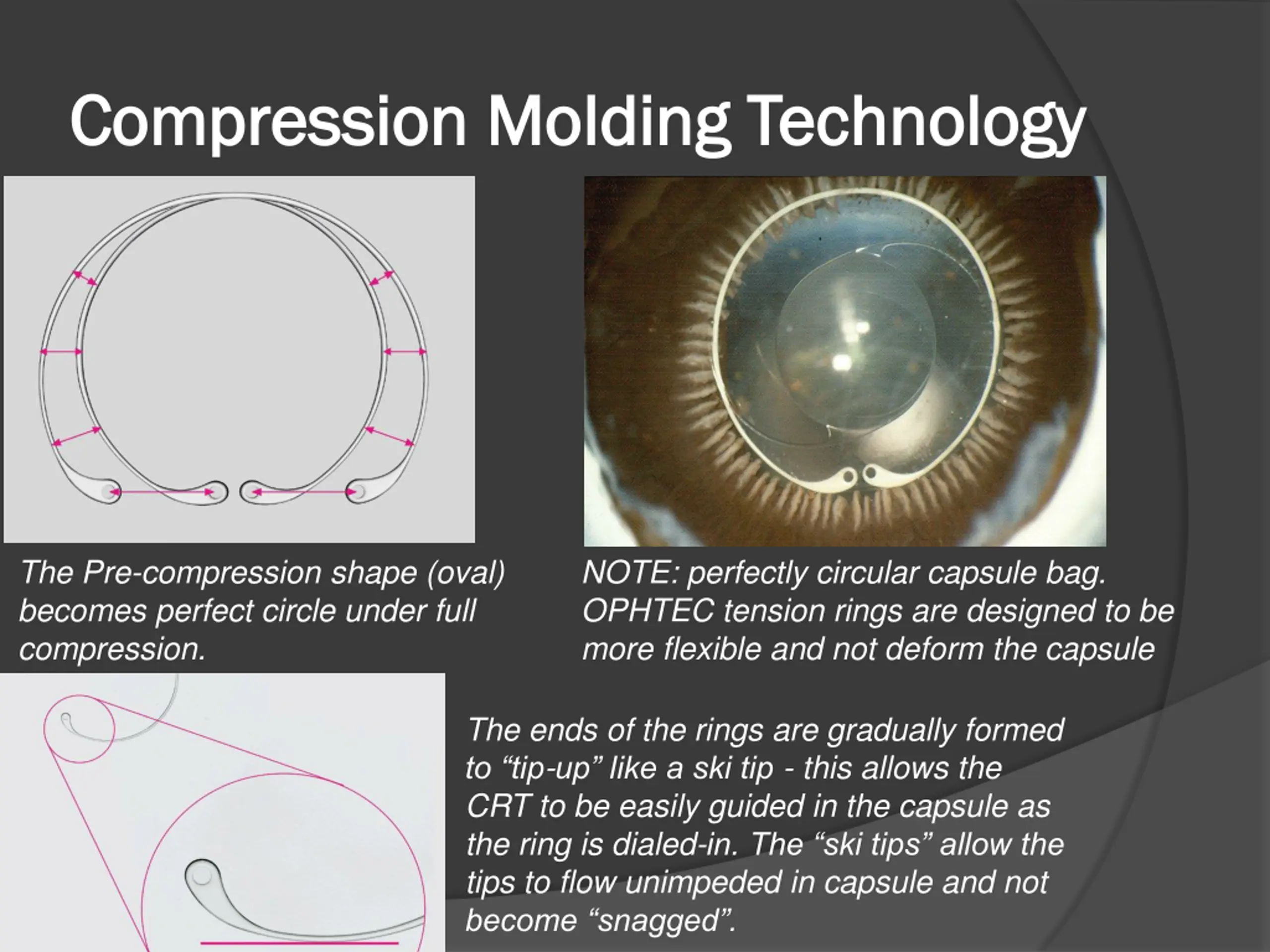 Compression Molding Technology

The Pre-compression shape (oval) becomes perfect circle under full compression.

NOTE: perfectly circular capsule bag. OPHTEC tension rings are designed to be more flexible and not deform the capsule

The ends of the rings are gradually formed to “tip-up” like a ski tip - this allows the CRT to be easily guided in the capsule as the ring is dialed-in. The “ski tips” allow the tips to flow unimpeded in capsule and not become “snagged”.